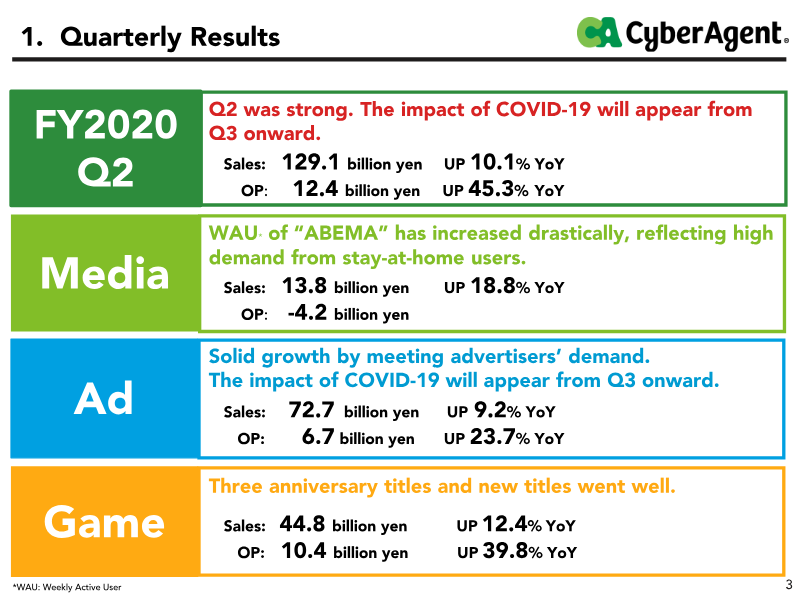 1. Quarterly Results

CA CyberAgent.

FY2020 Q2

Q2 was strong. The impact of COVID-19 will appear from Q3 onward.

Sales: 129.1 billion yen UP 10.1% YoY
OP: 12.4 billion yen UP 45.3% YoY

Media

WAU* of "ABEMA" has increased drastically, reflecting high demand from stay-at-home users.

Sales: 13.8 billion yen UP 18.8% YoY
OP: -4.2 billion yen

Ad

Solid growth by meeting advertisers' demand.
The impact of COVID-19 will appear from Q3 onward.

Sales: 72.7 billion yen UP 9.2% YoY
OP: 6.7 billion yen UP 23.7% YoY

Game

Three anniversary titles and new titles went well.

Sales: 44.8 billion yen UP 12.4% YoY
OP: 10.4 billion yen UP 39.8% YoY

*WAU: Weekly Active User

3